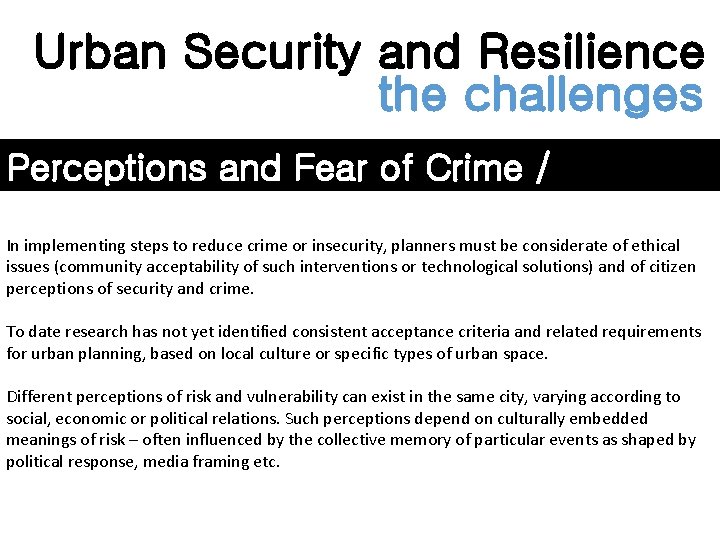 Urban Security and Resilience
the challenges

Perceptions and Fear of Crime /

In implementing steps to reduce crime or insecurity, planners must be considerate of ethical issues (community acceptability of such interventions or technological solutions) and of citizen perceptions of security and crime.

To date research has not yet identified consistent acceptance criteria and related requirements for urban planning, based on local culture or specific types of urban space.

Different perceptions of risk and vulnerability can exist in the same city, varying according to social, economic or political relations. Such perceptions depend on culturally embedded meanings of risk – often influenced by the collective memory of particular events as shaped by political response, media framing etc.